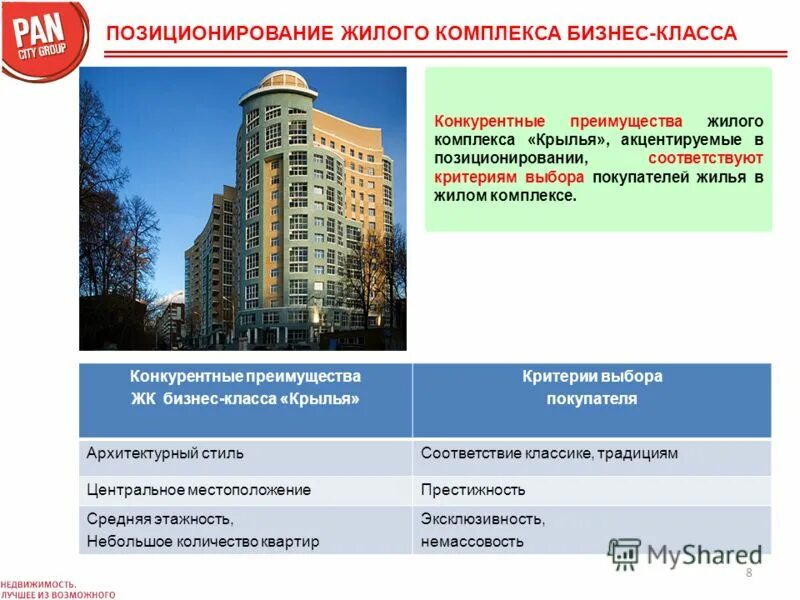 PAN CITY GROUP

ПОЗИЦИОНИРОВАНИЕ ЖИЛОГО КОМПЛЕКСА БИЗНЕС-КЛАССА

Конкурентные преимущества жилого комплекса «Крылья», акцентируемые в позиционировании, соответствуют критериям выбора покупателей жилья в жилом комплексе.

| Конкурентные преимущества ЖК бизнес-класса «Крылья» | Критерии выбора покупателя |
|---|---|
| Архитектурный стиль | Соответствие классике, традициям |
| Центральное местоположение | Престижность |
| Средняя этажность, Небольшое количество квартир | Эксклюзивность, немассовость |

MyShared

8

НЕДВИЖИМОСТЬ. ЛУЧШЕЕ ИЗ ВОЗМОЖНОГО